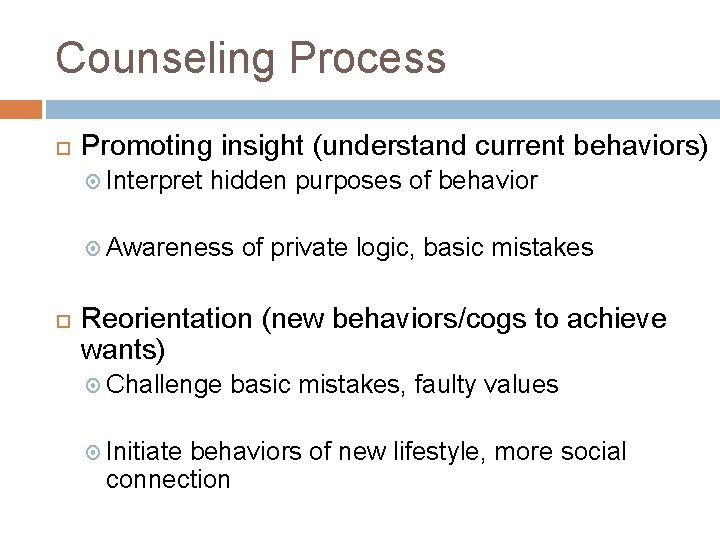 Counseling Process

Promoting insight (understand current behaviors)

Interpret hidden purposes of behavior

Awareness of private logic, basic mistakes

Reorientation (new behaviors/cogs to achieve wants)

Challenge basic mistakes, faulty values

Initiate behaviors of new lifestyle, more social connection